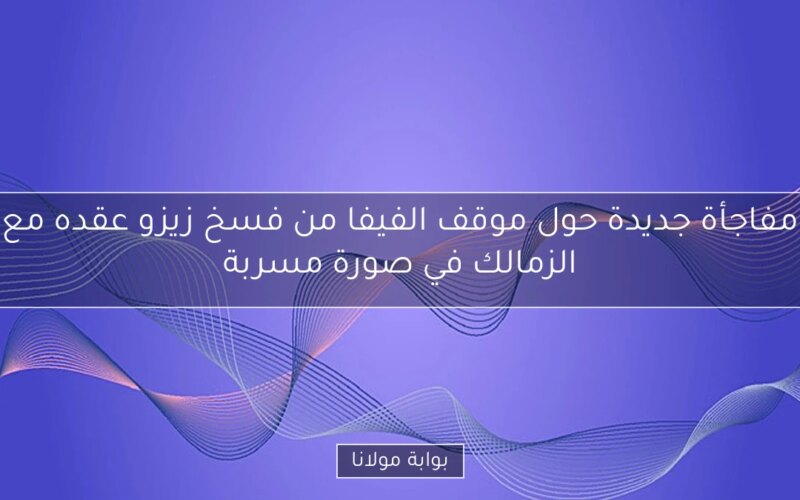 مفاجأة جديدة حول موقف الفيفا من فسخ زيزو عقده مع الزمالك في صورة مسربة

بوابة مولانا